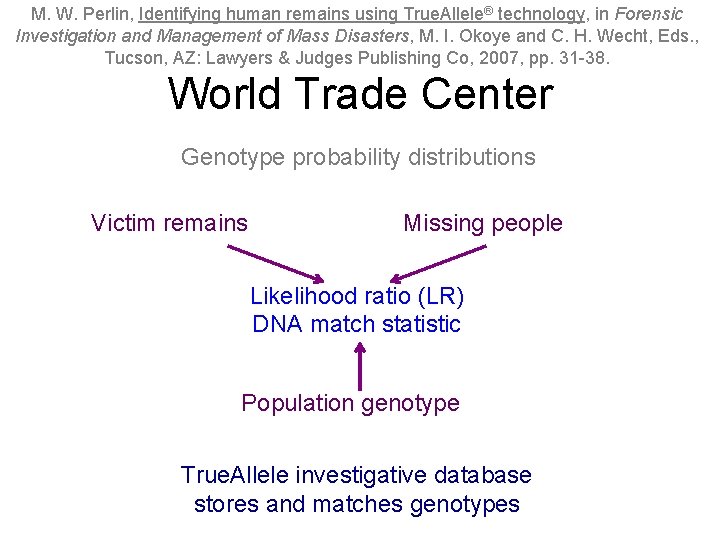 M. W. Perlin, Identifying human remains using TrueAllele® technology, in Forensic Investigation and Management of Mass Disasters, M. I. Okoye and C. H. Wecht, Eds., Tucson, AZ: Lawyers & Judges Publishing Co, 2007, pp. 31-38.

World Trade Center

Genotype probability distributions

Victim remains

Missing people

Likelihood ratio (LR)
DNA match statistic

Population genotype

TrueAllele investigative database stores and matches genotypes